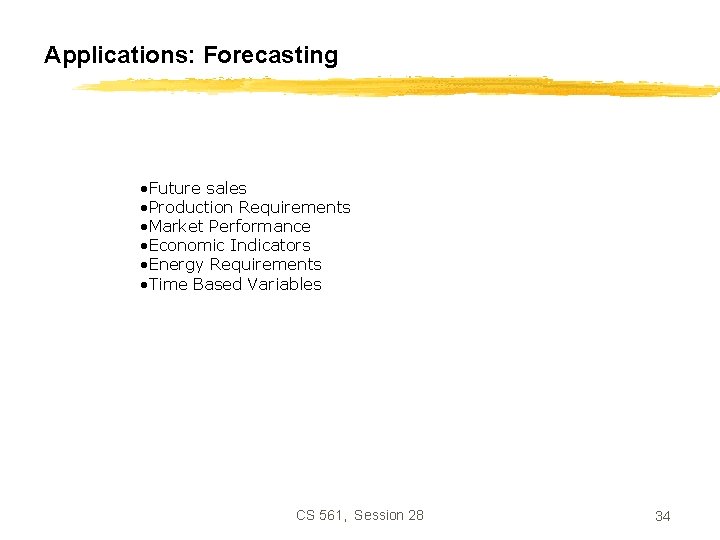 Applications: Forecasting

•Future sales
•Production Requirements
•Market Performance
•Economic Indicators
•Energy Requirements
•Time Based Variables

CS 561, Session 28

34